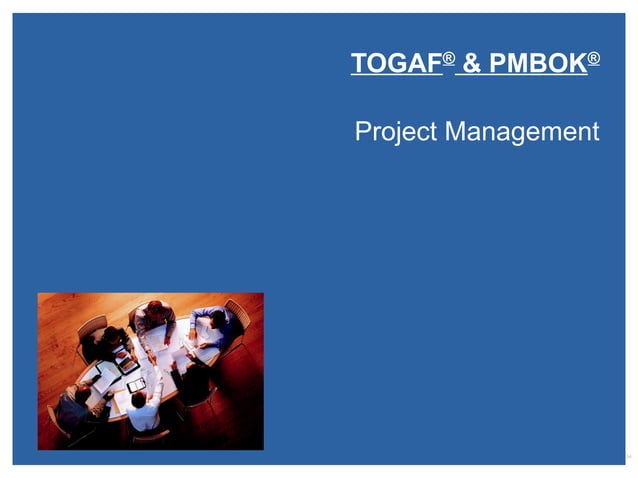 TOGAF® & PMBOK®

Project Management